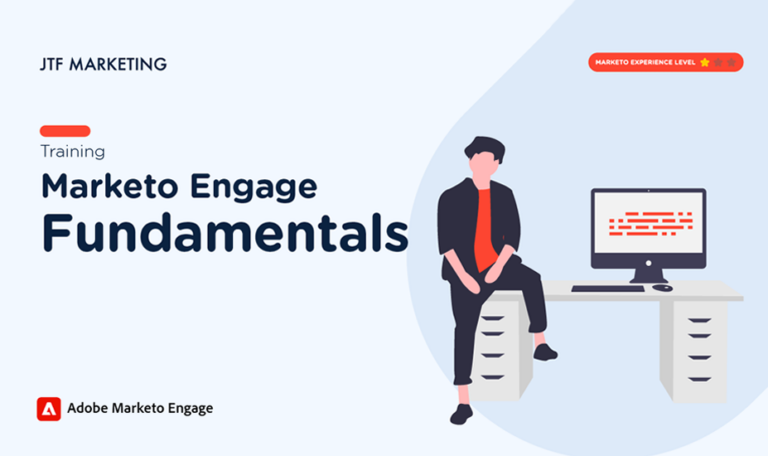 JTF MARKETING

MARKETO EXPERIENCE LEVEL

Training

Marketo Engage

Fundamentals

Adobe Marketo Engage